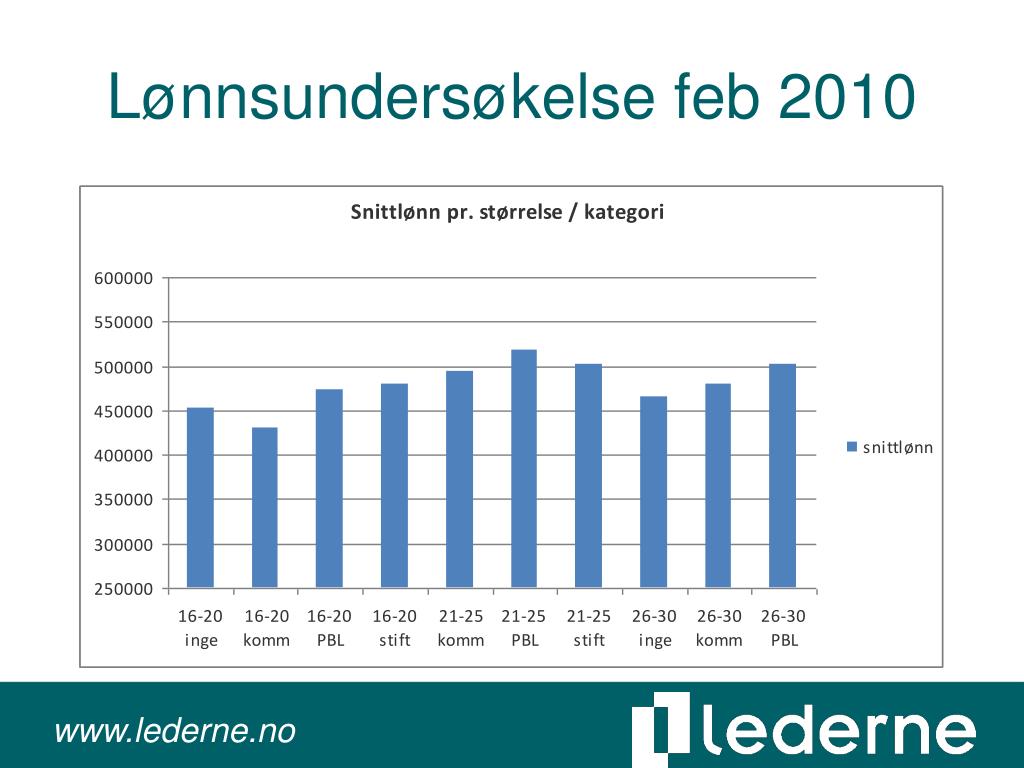 Lønnsundersøkelse feb 2010

Snittlønn pr. størrelse / kategori

600000
550000
500000
450000
400000
350000
300000
250000

16-20 inge
16-20 komm
16-20 PBL
16-20 stift
21-25 komm
21-25 PBL
21-25 stift
26-30 inge
26-30 komm
26-30 PBL

snittlønn

www.lederne.no

lederne